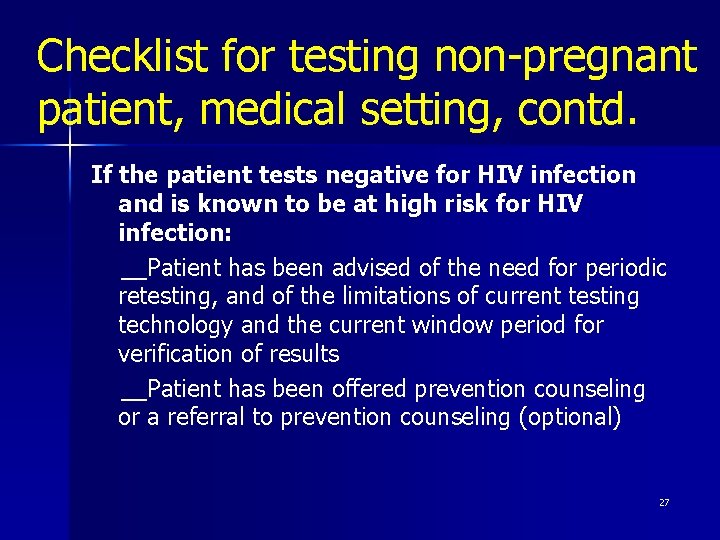 Checklist for testing non-pregnant patient, medical setting, contd.

If the patient tests negative for HIV infection and is known to be at high risk for HIV infection:

__Patient has been advised of the need for periodic retesting, and of the limitations of current testing technology and the current window period for verification of results

__Patient has been offered prevention counseling or a referral to prevention counseling (optional)

27